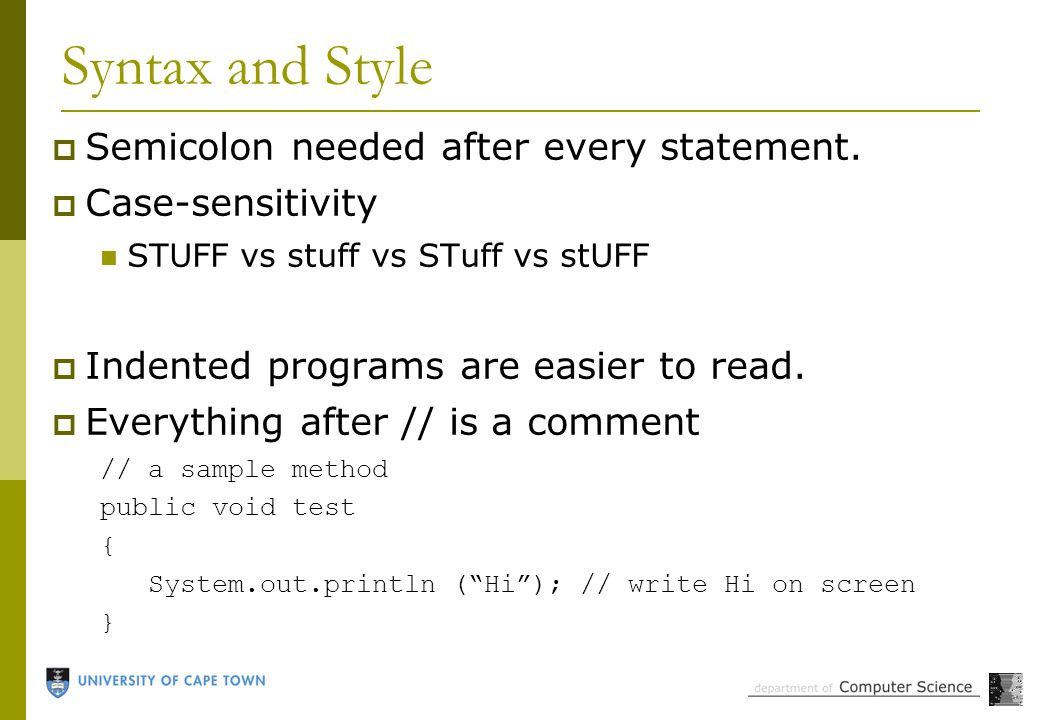 Syntax and Style

Semicolon needed after every statement.

Case-sensitivity

STUFF vs stuff vs STuff vs stUFF

Indented programs are easier to read.

Everything after // is a comment

// a sample method
public void test
{
   System.out.println (“Hi”); // write Hi on screen
}

UNIVERSITY OF CAPE TOWN

department of Computer Science